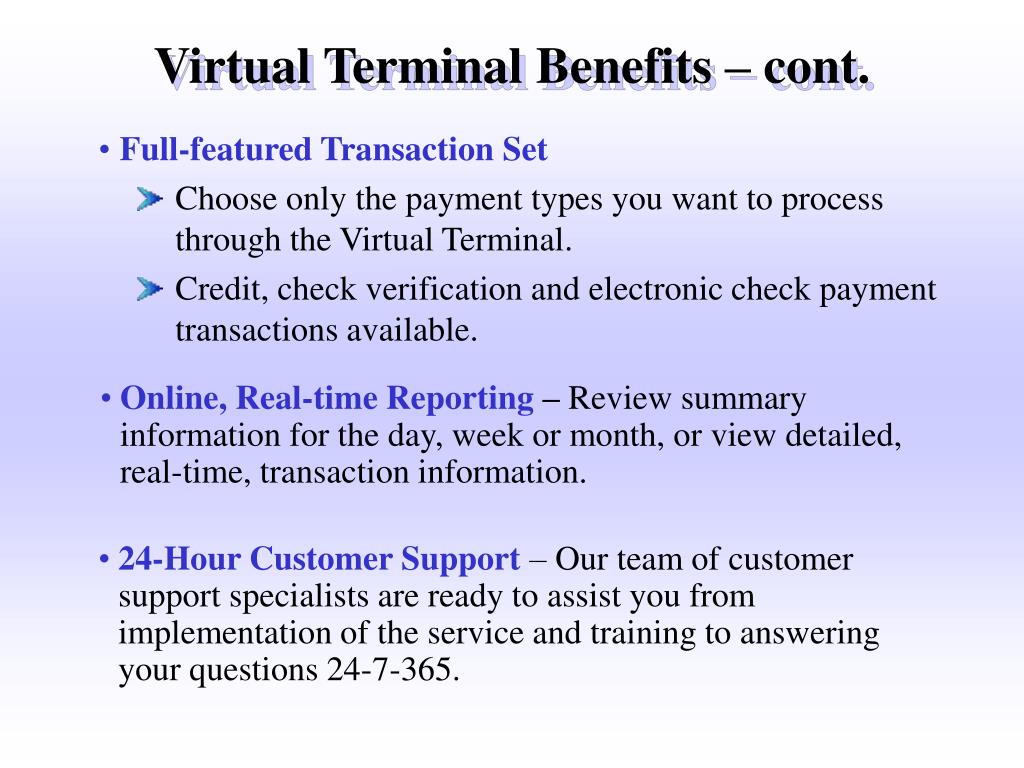 Virtual Terminal Benefits – cont.

• Full-featured Transaction Set

Choose only the payment types you want to process through the Virtual Terminal.

Credit, check verification and electronic check payment transactions available.

• Online, Real-time Reporting – Review summary information for the day, week or month, or view detailed, real-time, transaction information.

• 24-Hour Customer Support – Our team of customer support specialists are ready to assist you from implementation of the service and training to answering your questions 24-7-365.